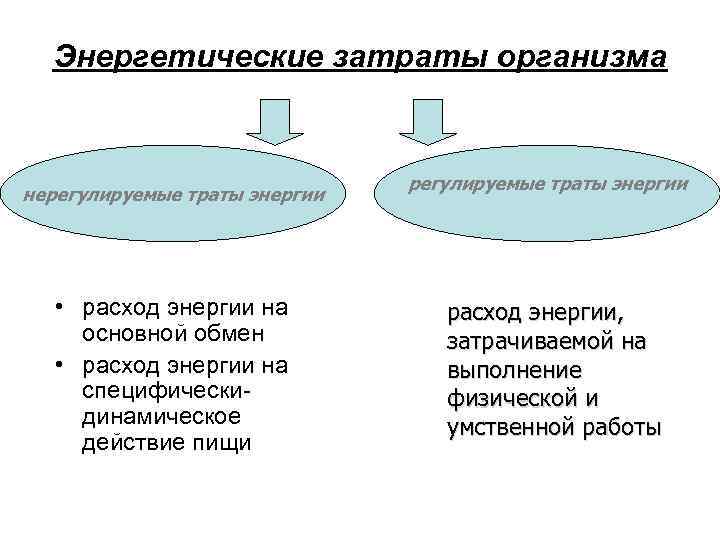 Энергетические затраты организма

нерегулируемые траты энергии

регулируемые траты энергии

• расход энергии на основной обмен
• расход энергии на специфически-динамическое действие пищи

расход энергии, затрачиваемой на выполнение физической и умственной работы